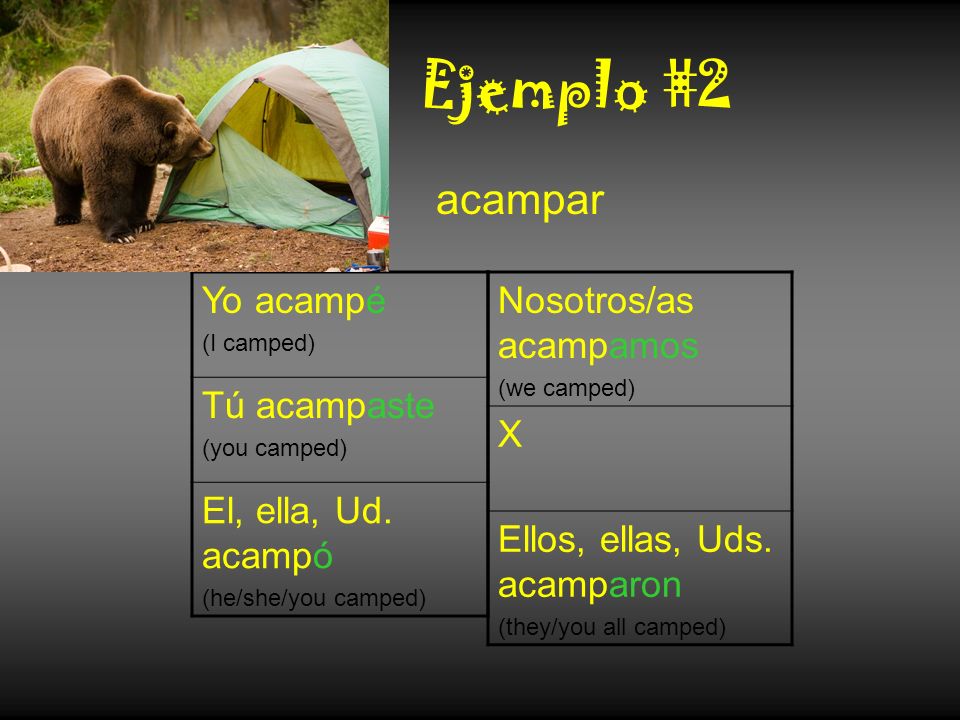 Ejemplo #2

acampar

| Yo acampé (I camped) | Nosotros/as acampamos (we camped) |
|---|---|
| Tú acampaste (you camped) | X |
| El, ella, Ud. acampó (he/she/you camped) | Ellos, ellas, Uds. acamparon (they/you all camped) |